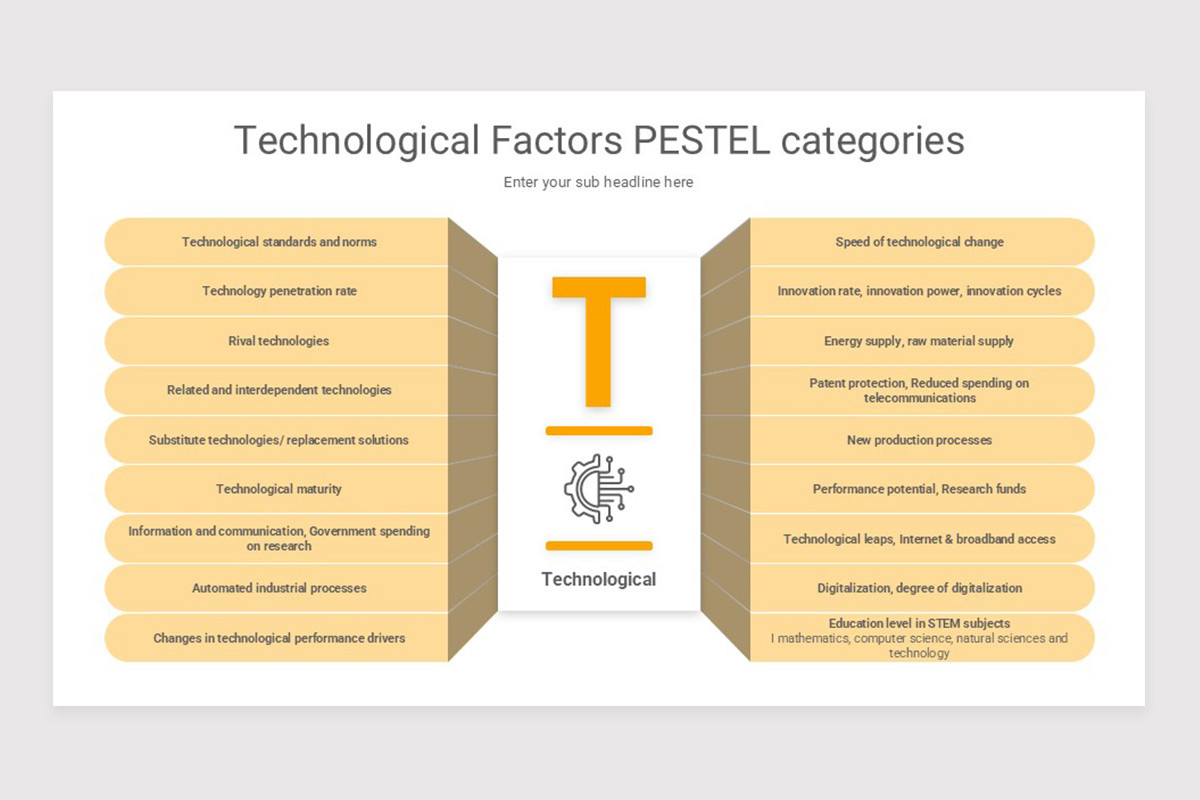 Technological Factors PESTEL categories

Enter your sub headline here

Technological standards and norms

Technology penetration rate

Rival technologies

Related and interdependent technologies

Substitute technologies/ replacement solutions

Technological maturity

Information and communication, Government spending on research

Automated industrial processes

Changes in technological performance drivers

T

Technological

Speed of technological change

Innovation rate, innovation power, innovation cycles

Energy supply, raw material supply

Patent protection, Reduced spending on telecommunications

New production processes

Performance potential, Research funds

Technological leaps, Internet & broadband access

Digitalization, degree of digitalization

Education level in STEM subjects
I mathematics, computer science, natural sciences and technology